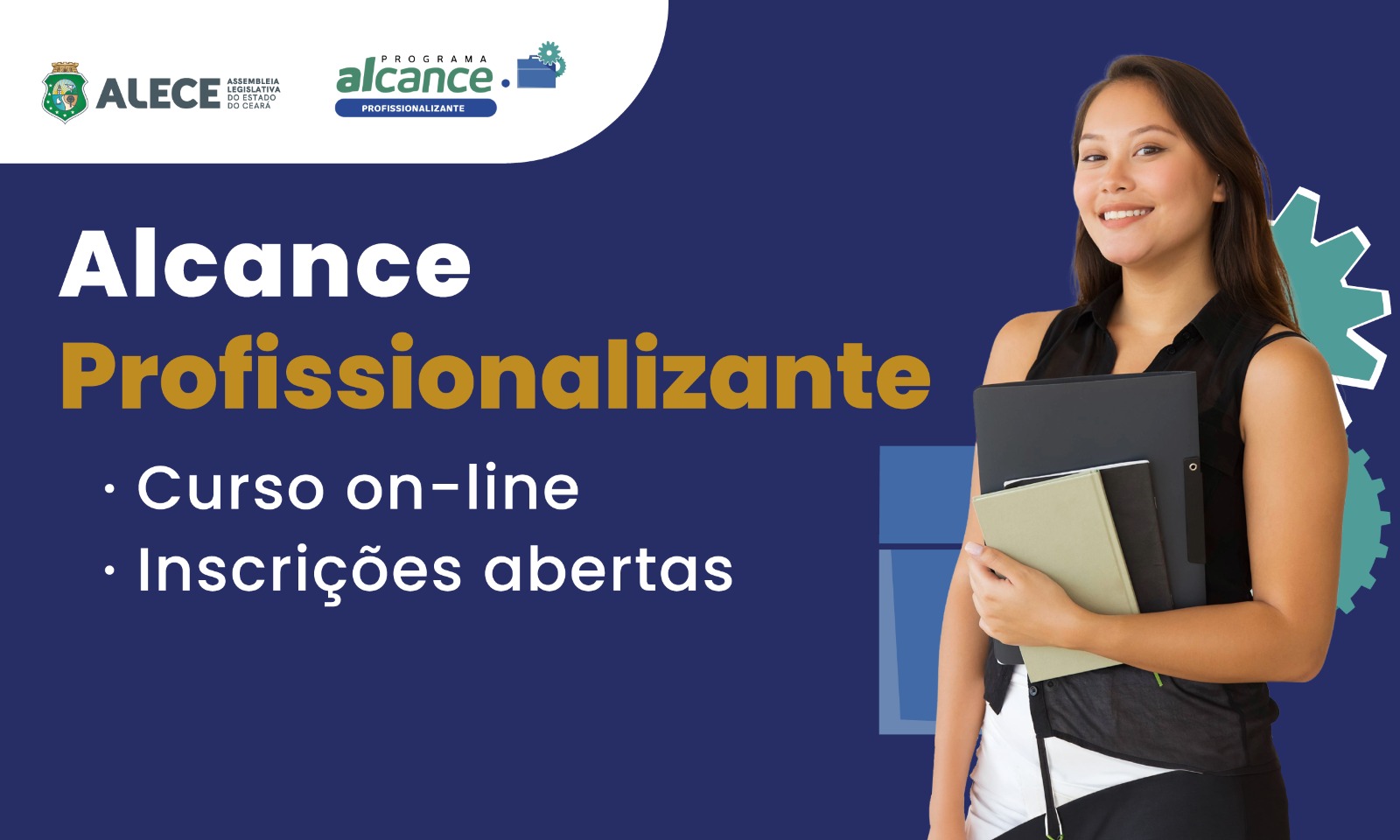 ALECE ASSEMBLEIA LEGISLATIVA DO ESTADO DO CEARÁ

PROGRAMA alcance. PROFISSIONALIZANTE

Alcance Profissionalizante

· Curso on-line
· Inscrições abertas